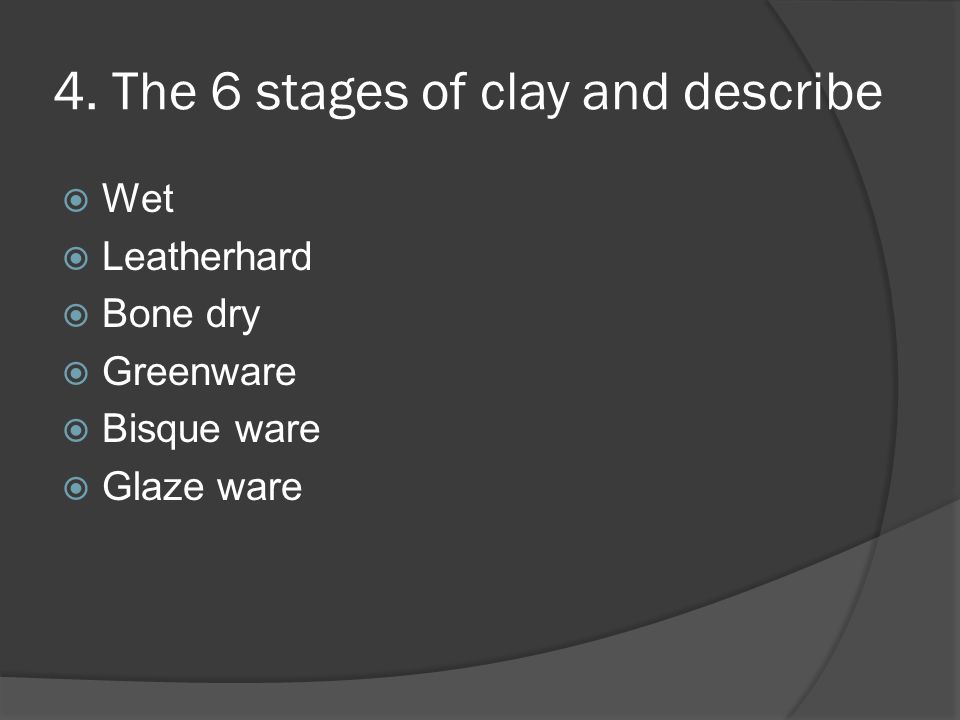 4. The 6 stages of clay and describe

Wet
Leatherhard
Bone dry
Greenware
Bisque ware
Glaze ware